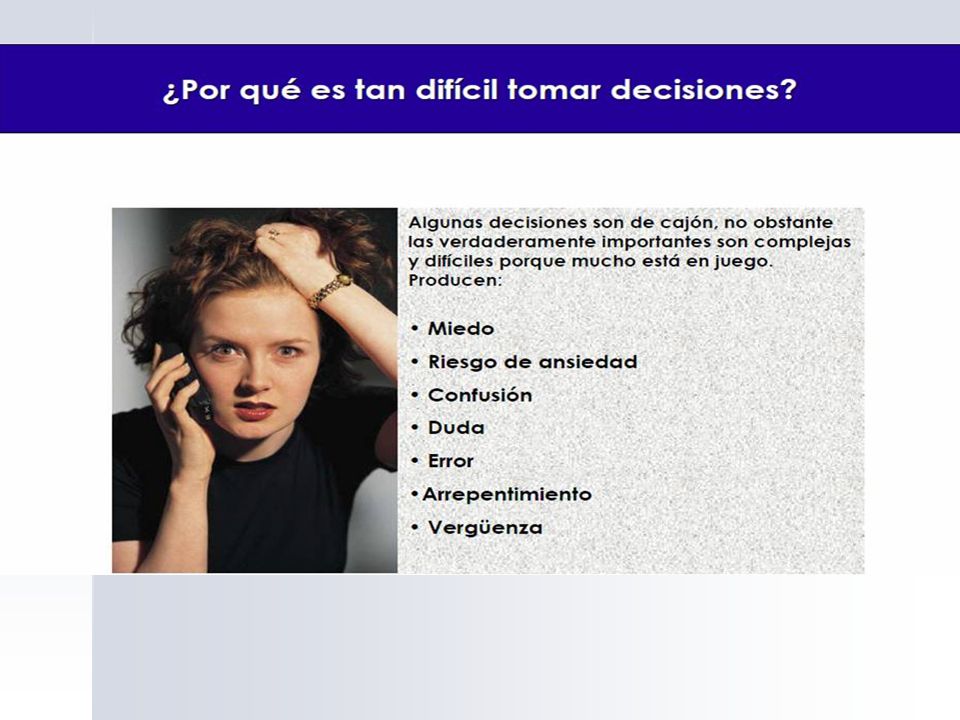 ¿Por qué es tan difícil tomar decisiones?

Algunas decisiones son de cajón, no obstante las verdaderamente importantes son complejas y difíciles porque mucho está en juego. Producen:

• Miedo
• Riesgo de ansiedad
• Confusión
• Duda
• Error
•Arrepentimiento
• Vergüenza